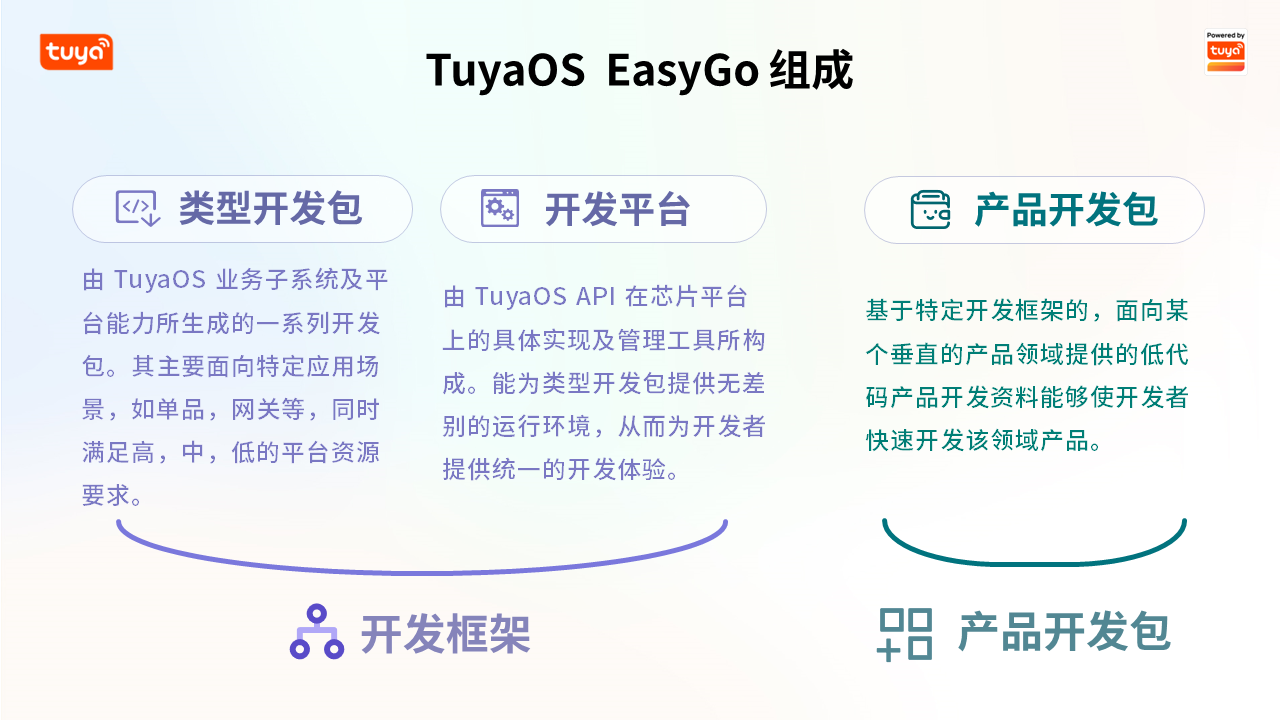 tuya

TuyaOS EasyGo 组成

Powered by tuya

类型开发包

由 TuyaOS 业务子系统及平台能力所生成的一系列开发包。其主要面向特定应用场景，如单品，网关等，同时满足高，中，低的平台资源要求。

开发平台

由 TuyaOS API 在芯片平台上的具体实现及管理工具所构成。能为类型开发包提供无差别的运行环境，从而为开发者提供统一的开发体验。

产品开发包

基于特定开发框架的，面向某个垂直的产品领域提供的低代码产品开发资料能够使开发者快速开发该领域产品。

开发框架

产品开发包